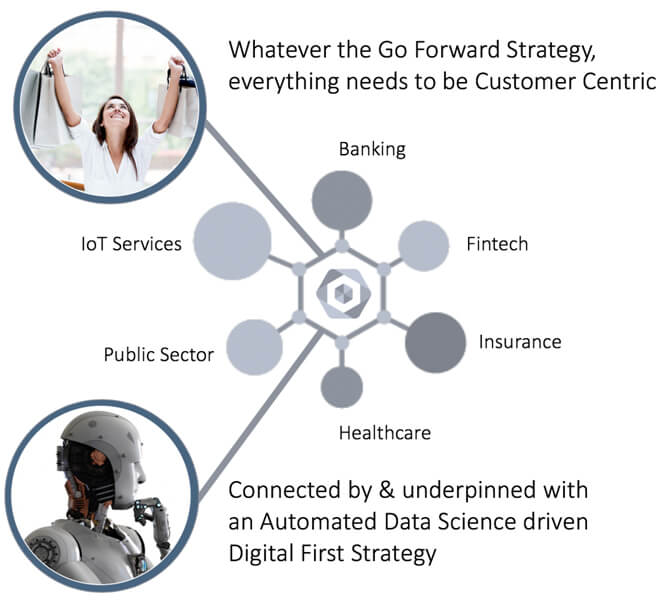 Whatever the Go Forward Strategy, everything needs to be Customer Centric

Banking

IoT Services

Fintech

Public Sector

Insurance

Healthcare

Connected by & underpinned with an Automated Data Science driven Digital First Strategy